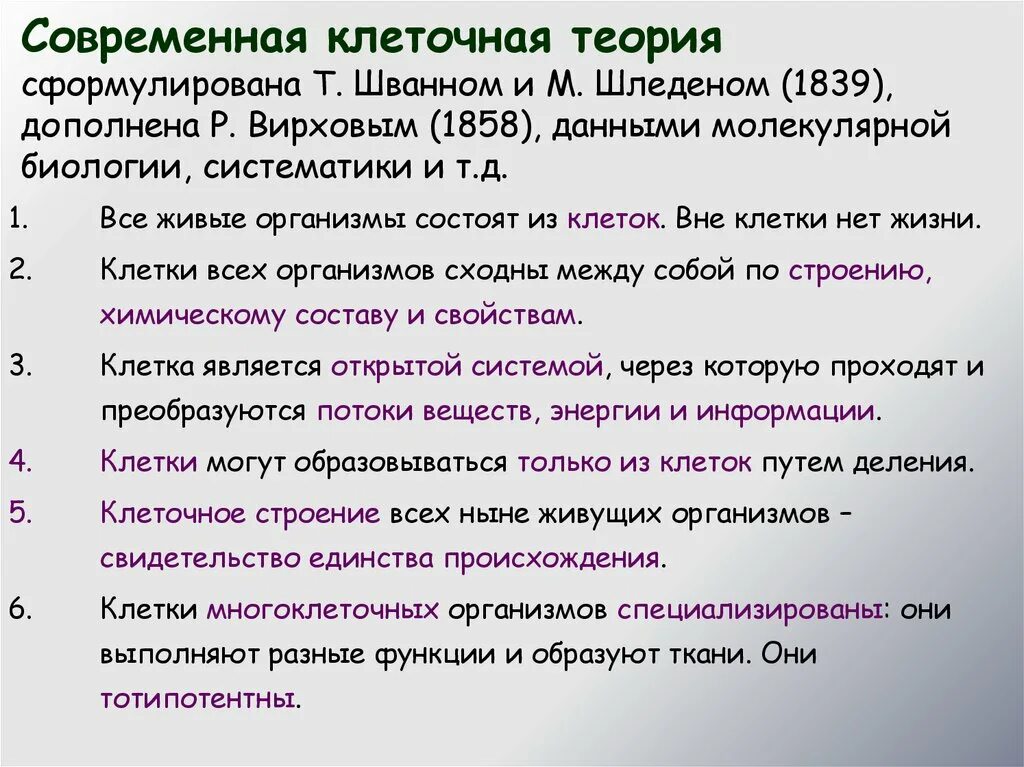 Современная клеточная теория сформулирована Т. Шванном и М. Шледеном (1839), дополнена Р. Вирховым (1858), данными молекулярной биологии, систематики и т.д.

1. Все живые организмы состоят из клеток. Вне клетки нет жизни.

2. Клетки всех организмов сходны между собой по строению, химическому составу и свойствам.

3. Клетка является открытой системой, через которую проходят и преобразуются потоки веществ, энергии и информации.

4. Клетки могут образовываться только из клеток путем деления.

5. Клеточное строение всех ныне живущих организмов – свидетельство единства происхождения.

6. Клетки многоклеточных организмов специализированы: они выполняют разные функции и образуют ткани. Они тотипотентны.